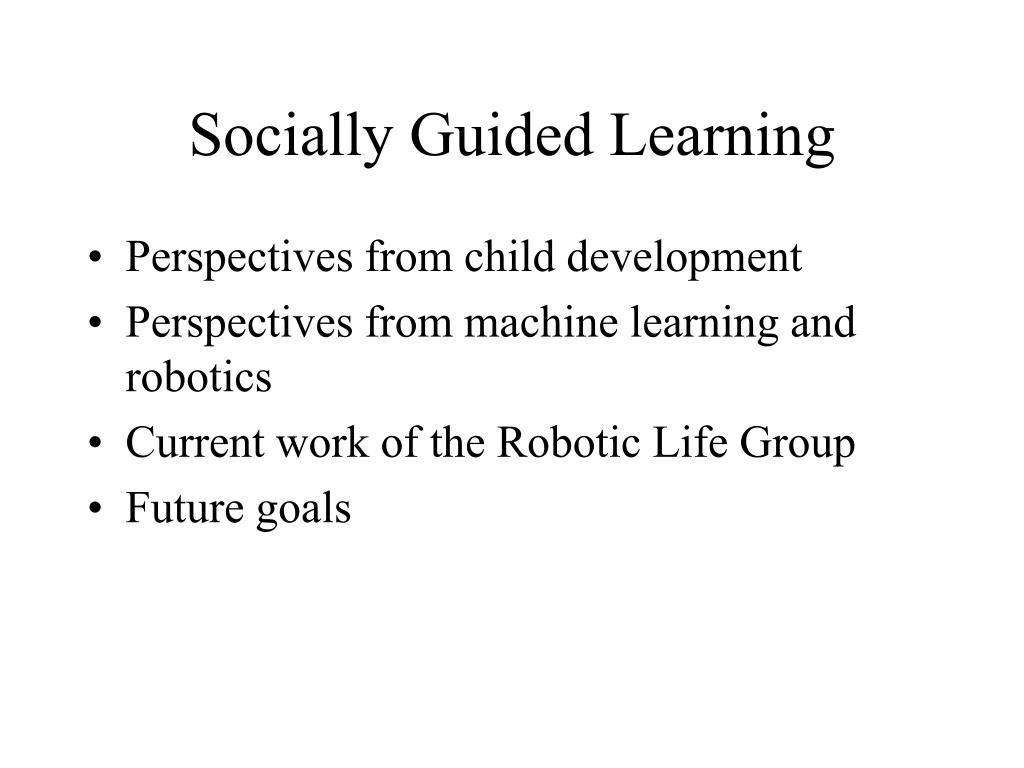 Socially Guided Learning

• Perspectives from child development
• Perspectives from machine learning and robotics
• Current work of the Robotic Life Group
• Future goals